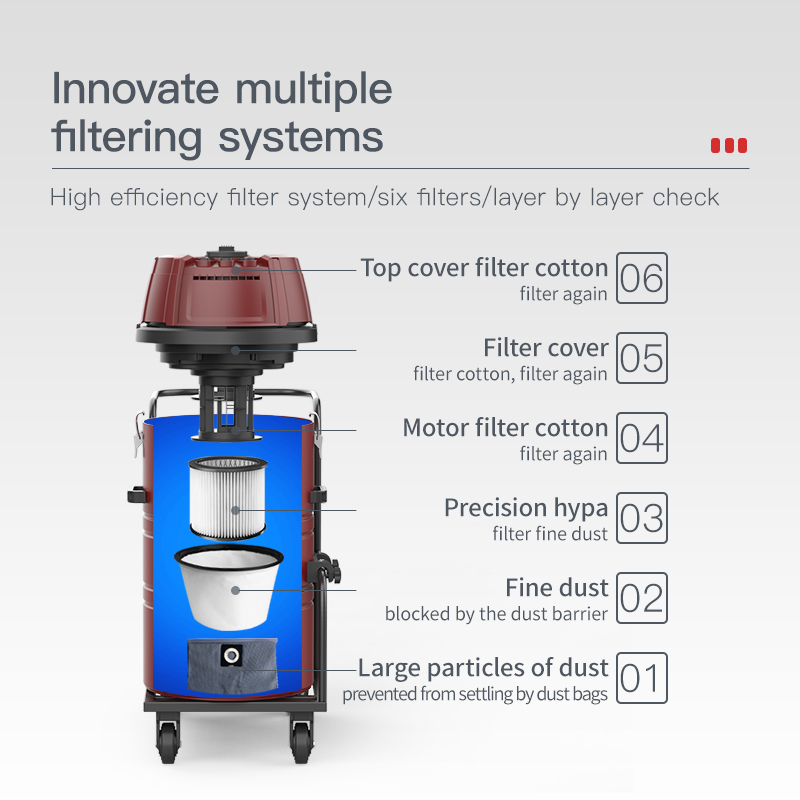 Innovate multiple filtering systems

High efficiency filter system/six filters/layer by layer check

Top cover filter cotton
filter again
06

Filter cover
filter cotton, filter again
05

Motor filter cotton
filter again
04

Precision hypa
filter fine dust
03

Fine dust
blocked by the dust barrier
02

Large particles of dust
prevented from settling by dust bags
01